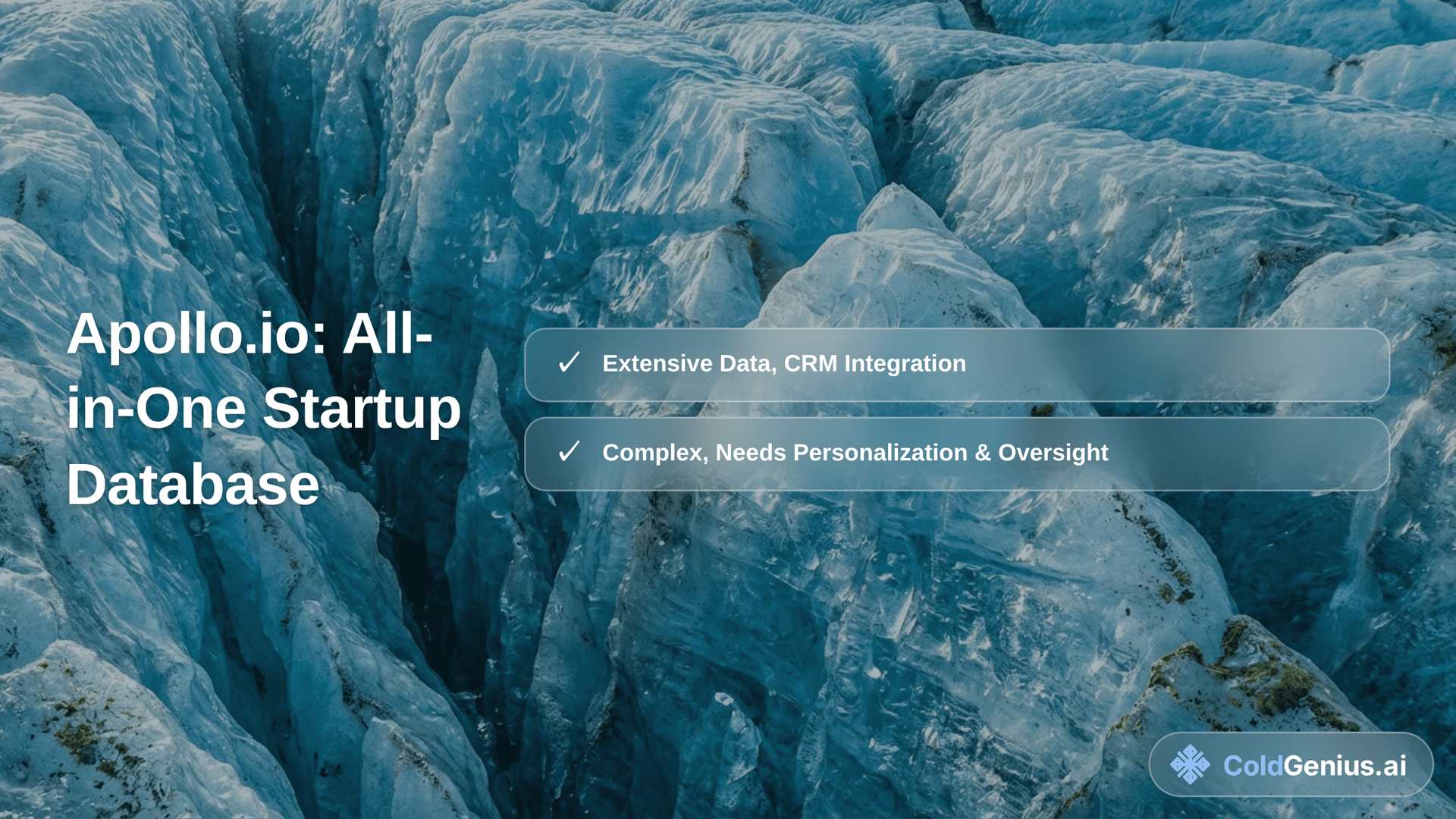 Apollo.io: All-in-One Startup Database

✓ Extensive Data, CRM Integration

✓ Complex, Needs Personalization & Oversight

ColdGenius.ai